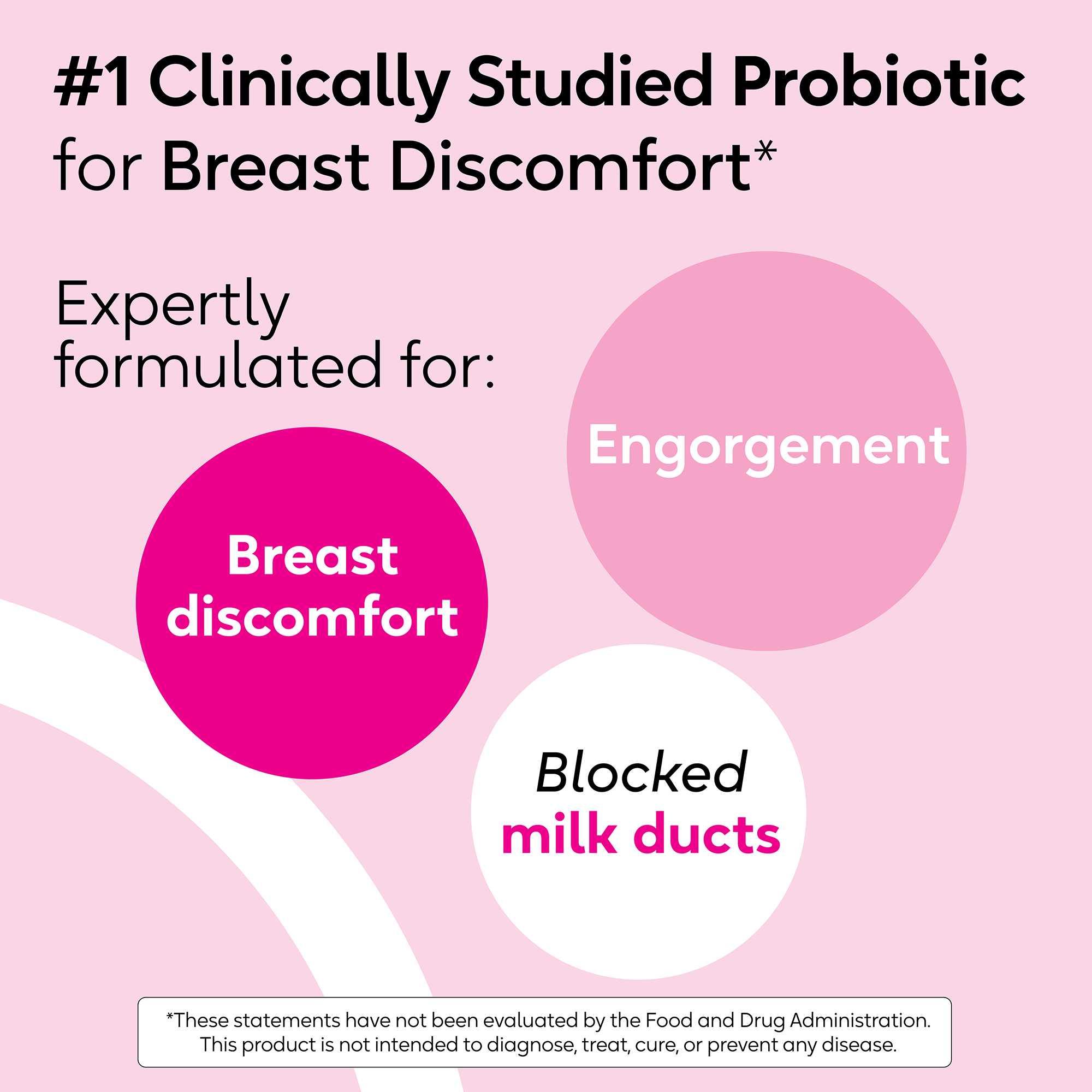 #1 Clinically Studied Probiotic for Breast Discomfort*

Expertly formulated for:

Engorgement

Breast discomfort

Blocked milk ducts

*These statements have not been evaluated by the Food and Drug Administration. This product is not intended to diagnose, treat, cure, or prevent any disease.